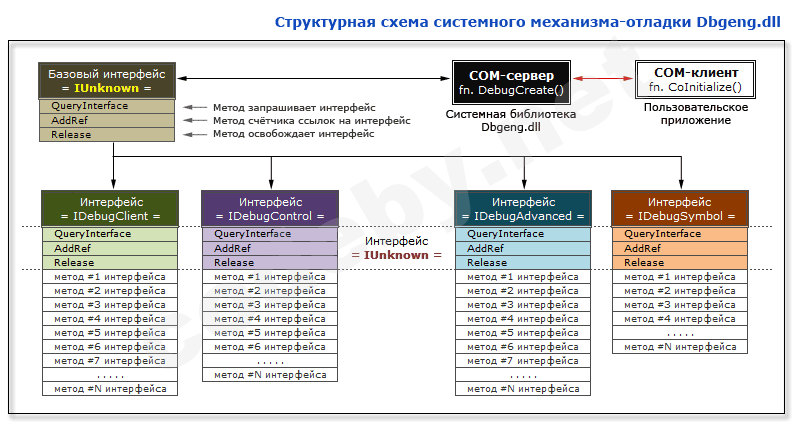 Структурная схема системного механизма-отладки Dbgeng.dll

Базовый интерфейс
= IUnknown =

QueryInterface
AddRef
Release

Метод запрашивает интерфейс
Метод счётчика ссылок на интерфейс
Метод освобождает интерфейс

COM-сервер
fn. DebugCreate()

Системная библиотека
Dbgeng.dll

COM-клиент
fn. CoInitialize()

Пользовательское
приложение

Интерфейс
= IDebugClient =

QueryInterface
AddRef
Release
метод #1 интерфейса
метод #2 интерфейса
метод #3 интерфейса
метод #4 интерфейса
метод #5 интерфейса
метод #6 интерфейса
метод #7 интерфейса
.....
метод #N интерфейса

Интерфейс
= IDebugControl =

QueryInterface
AddRef
Release
метод #1 интерфейса
метод #2 интерфейса
метод #3 интерфейса
метод #4 интерфейса
метод #5 интерфейса
метод #6 интерфейса
.....
метод #N интерфейса

Интерфейс
= IUnknown =

Интерфейс
= IDebugAdvanced =

QueryInterface
AddRef
Release
метод #1 интерфейса
метод #2 интерфейса
метод #3 интерфейса
метод #4 интерфейса
метод #5 интерфейса
метод #6 интерфейса
метод #7 интерфейса
.....
метод #N интерфейса

Интерфейс
= IDebugSymbol =

QueryInterface
AddRef
Release
метод #1 интерфейса
метод #2 интерфейса
метод #3 интерфейса
метод #4 интерфейса
.....
метод #N интерфейса